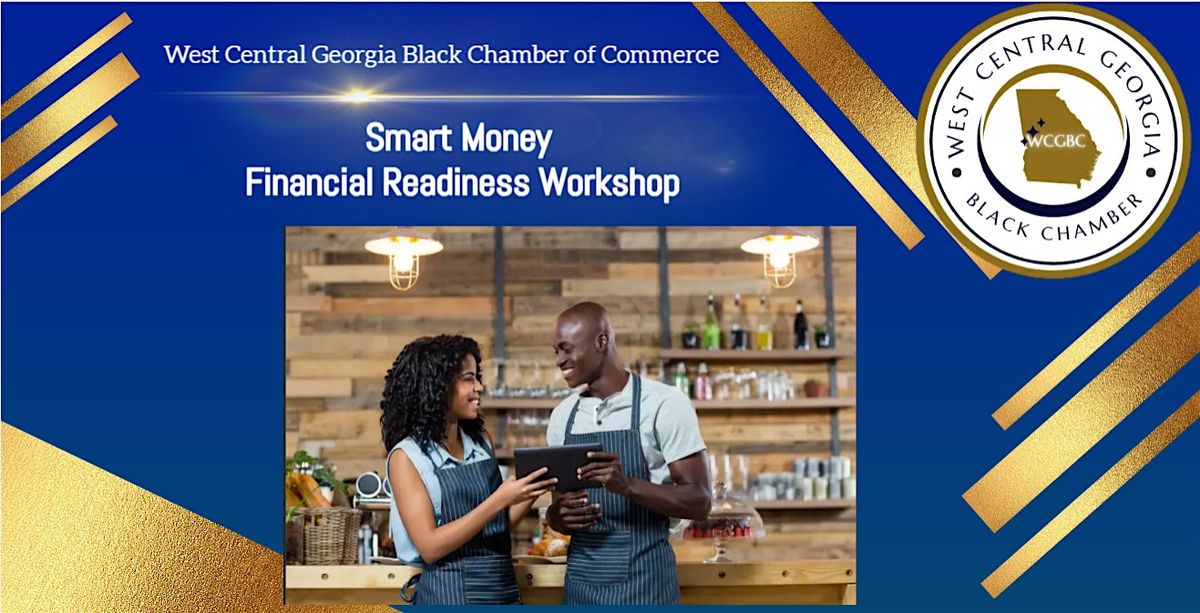 West Central Georgia Black Chamber of Commerce

Smart Money
Financial Readiness Workshop

WEST CENTRAL GEORGIA
WCGBC
BLACK CHAMBER